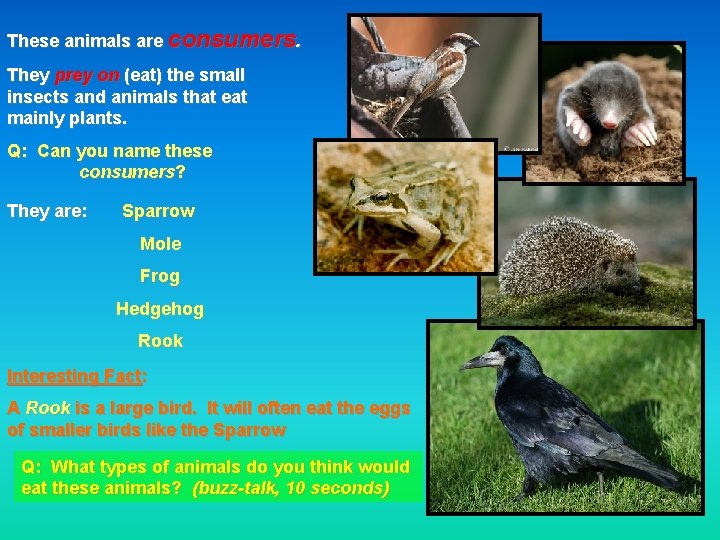 These animals are consumers.

They prey on (eat) the small insects and animals that eat mainly plants.

Q: Can you name these consumers?

They are: Sparrow

Mole

Frog

Hedgehog

Rook

Interesting Fact:

A Rook is a large bird. It will often eat the eggs of smaller birds like the Sparrow

Q: What types of animals do you think would eat these animals? (buzz-talk, 10 seconds)